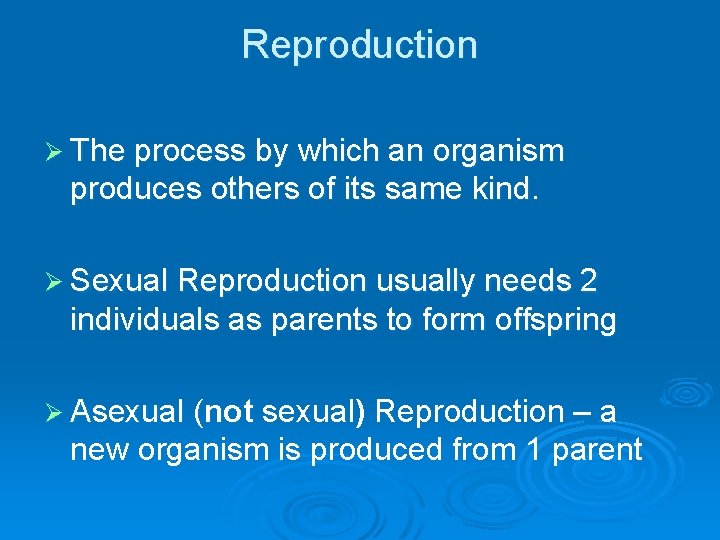 Reproduction

➢ The process by which an organism produces others of its same kind.

➢ Sexual Reproduction usually needs 2 individuals as parents to form offspring

➢ Asexual (not sexual) Reproduction – a new organism is produced from 1 parent